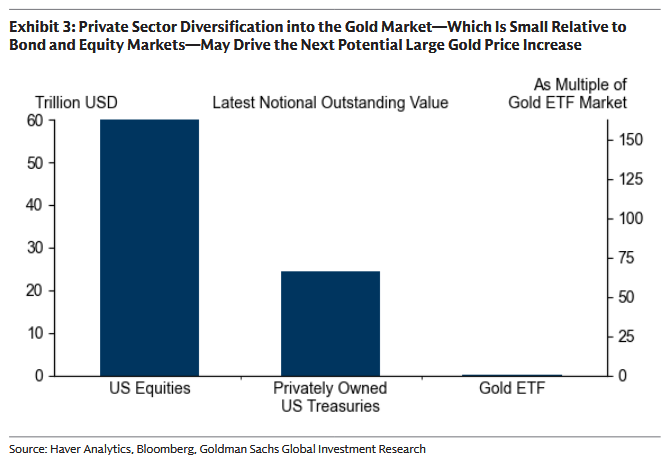 Exhibit 3: Private Sector Diversification into the Gold Market—Which Is Small Relative to Bond and Equity Markets—May Drive the Next Potential Large Gold Price Increase

Trillion USD

Latest Notional Outstanding Value

As Multiple of Gold ETF Market

60
50
40
30
20
10
0

150
125
100
75
50
25
0

US Equities

Privately Owned US Treasuries

Gold ETF

Source: Haver Analytics, Bloomberg, Goldman Sachs Global Investment Research